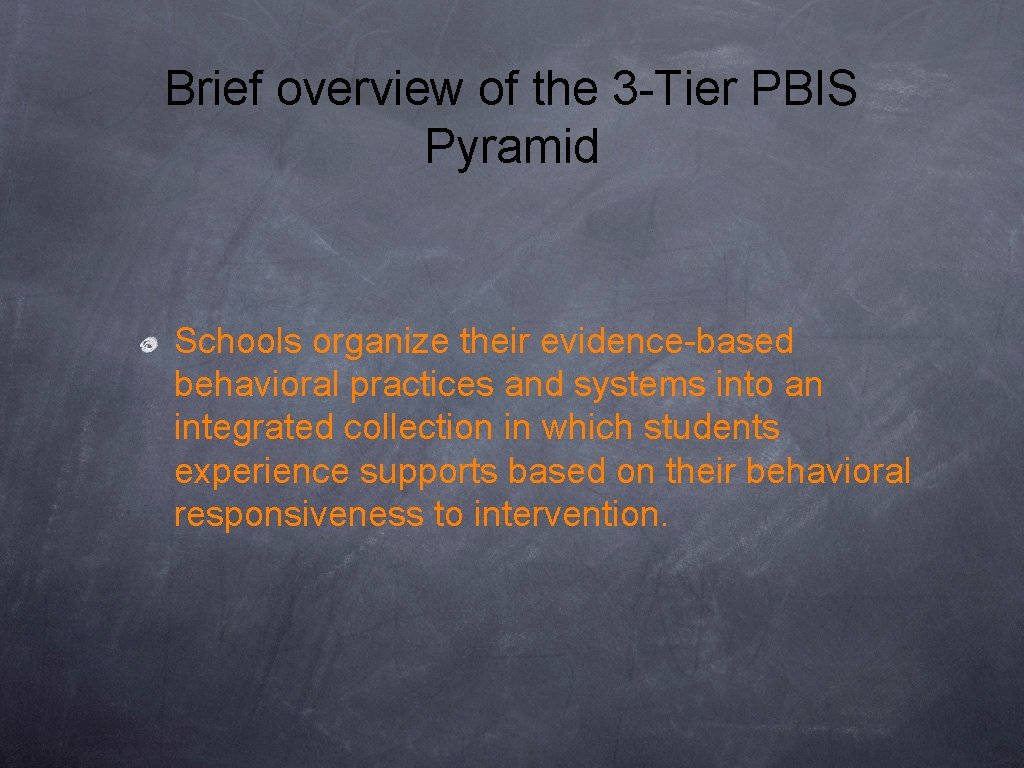 Brief overview of the 3-Tier PBIS Pyramid

Schools organize their evidence-based behavioral practices and systems into an integrated collection in which students experience supports based on their behavioral responsiveness to intervention.